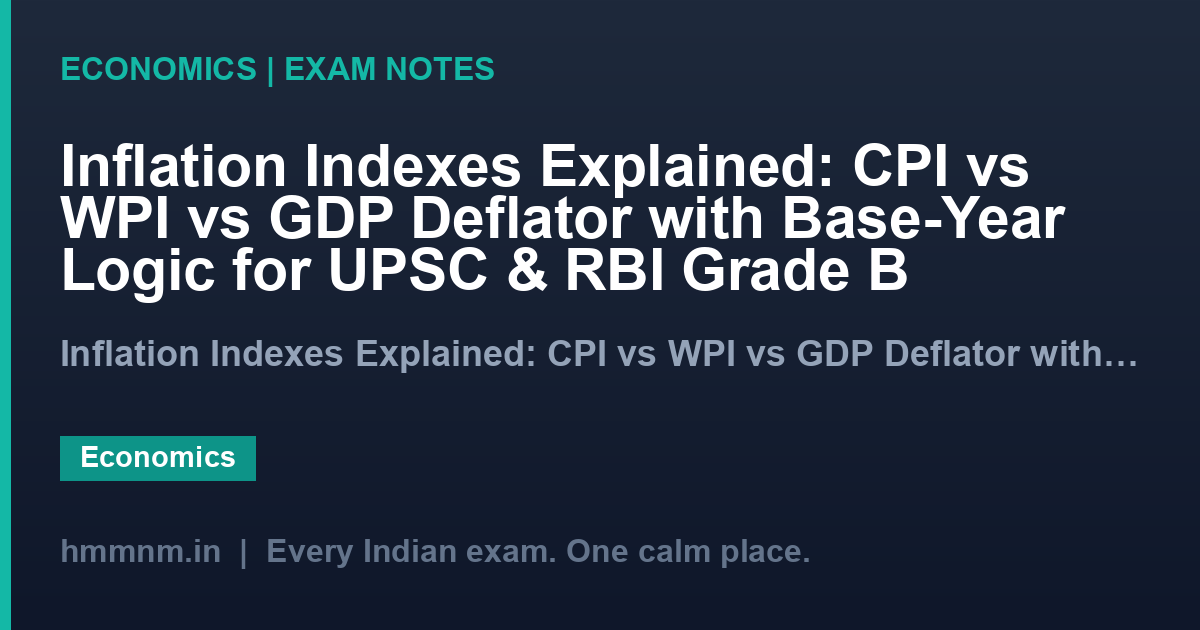 ECONOMICS | EXAM NOTES

Inflation Indexes Explained: CPI vs WPI vs GDP Deflator with Base-Year Logic for UPSC & RBI Grade B

Inflation Indexes Explained: CPI vs WPI vs GDP Deflator with…

Economics

hmmnm.in | Every Indian exam. One calm place.